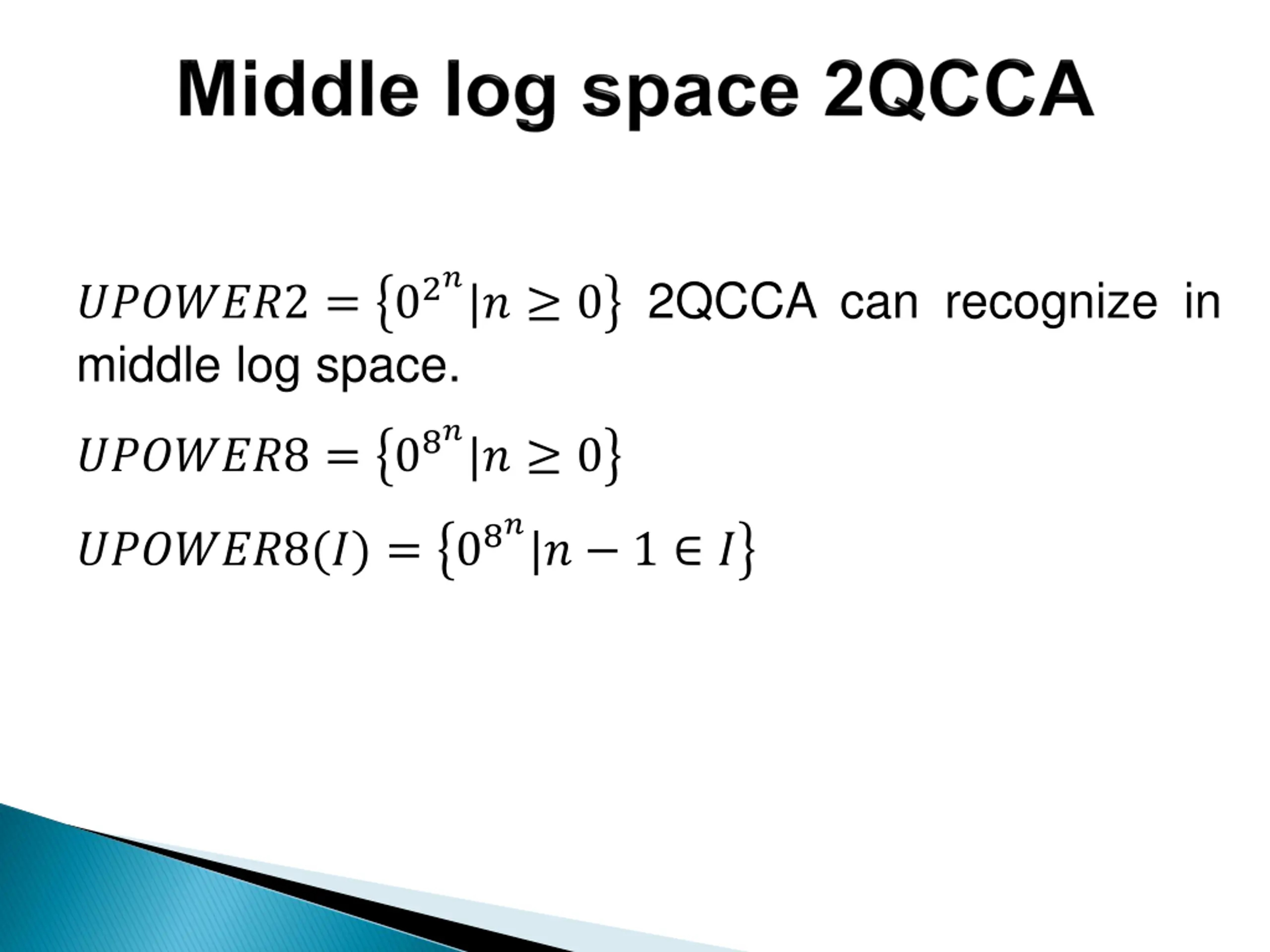 Middle log space 2QCCA

$UPOWER2 = \{0^{2^n} | n \geq 0\}$ 2QCCA can recognize in middle log space.

$UPOWER8 = \{0^{8^n} | n \geq 0\}$

$UPOWER8(I) = \{0^{8^n} | n - 1 \in I\}$